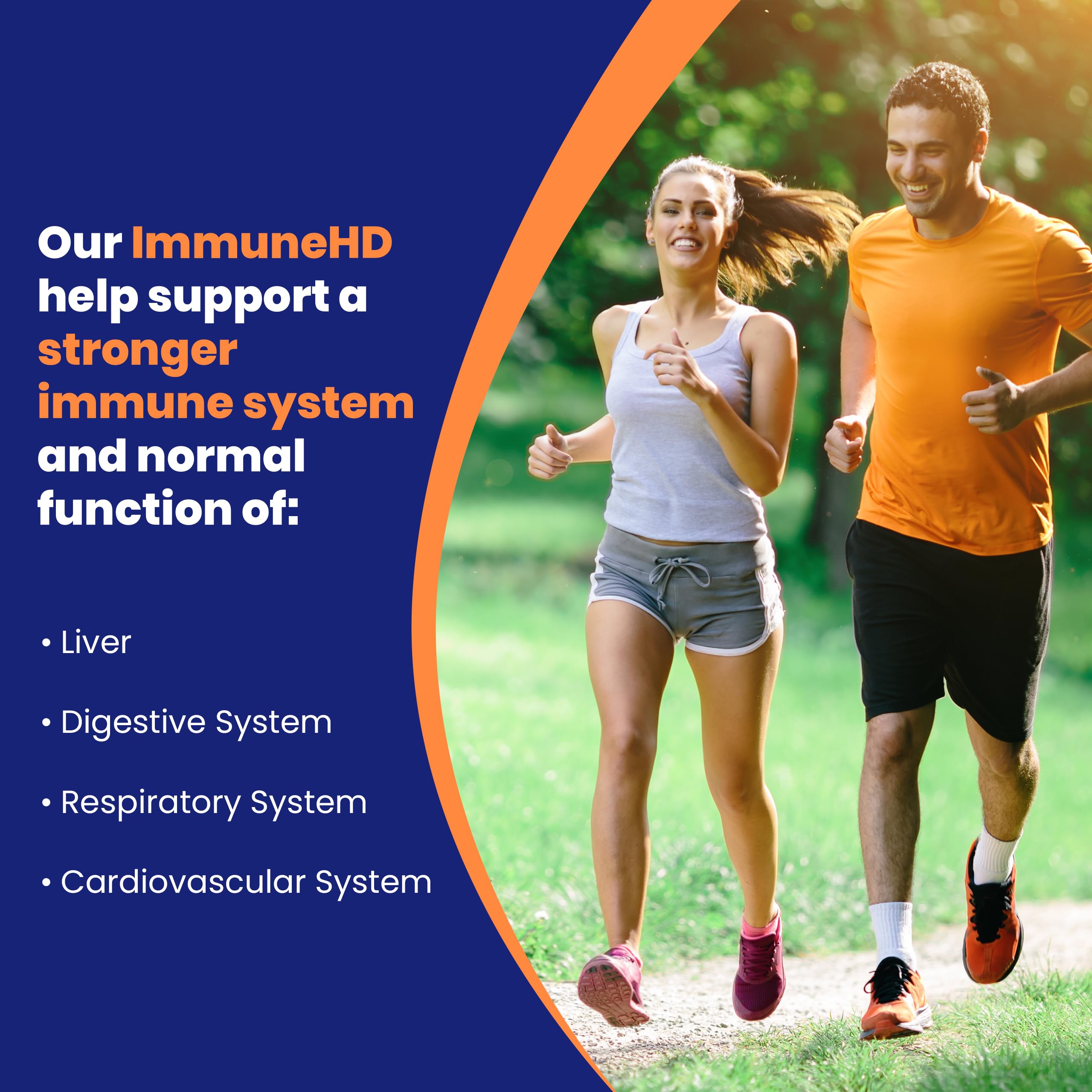 Our ImmuneHD help support a stronger immune system and normal function of:

• Liver

• Digestive System

• Respiratory System

• Cardiovascular System